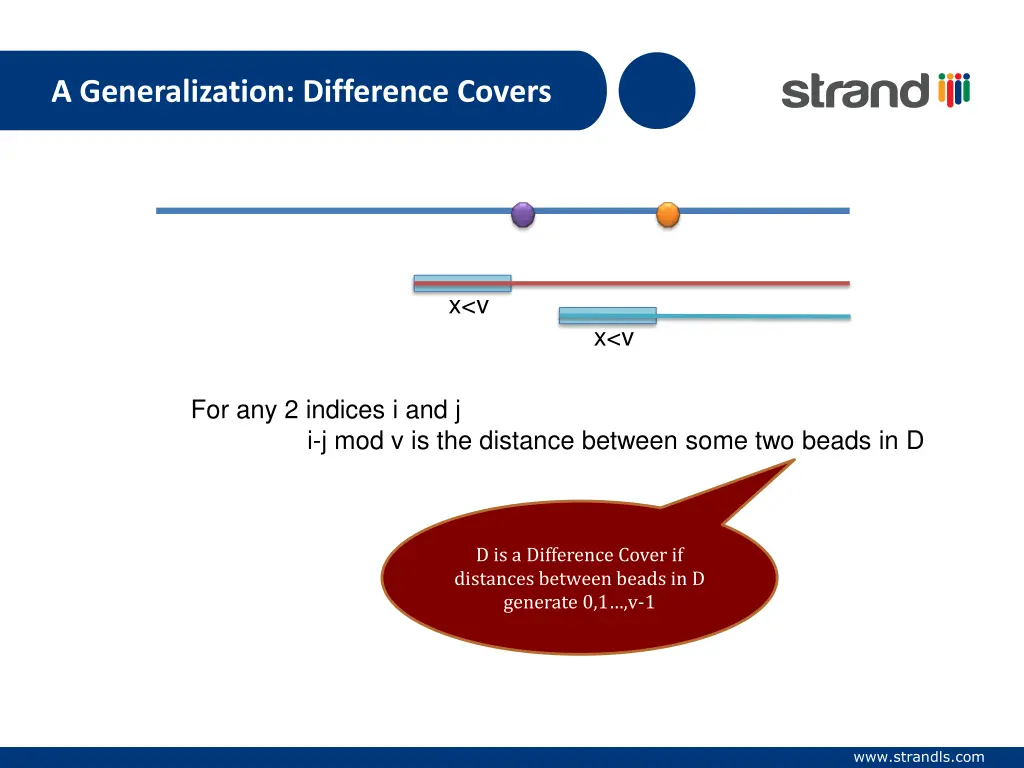 A Generalization: Difference Covers

strand

x<v

x<v

For any 2 indices i and j
i-j mod v is the distance between some two beads in D

D is a Difference Cover if distances between beads in D generate 0,1…,v-1

www.strandls.com